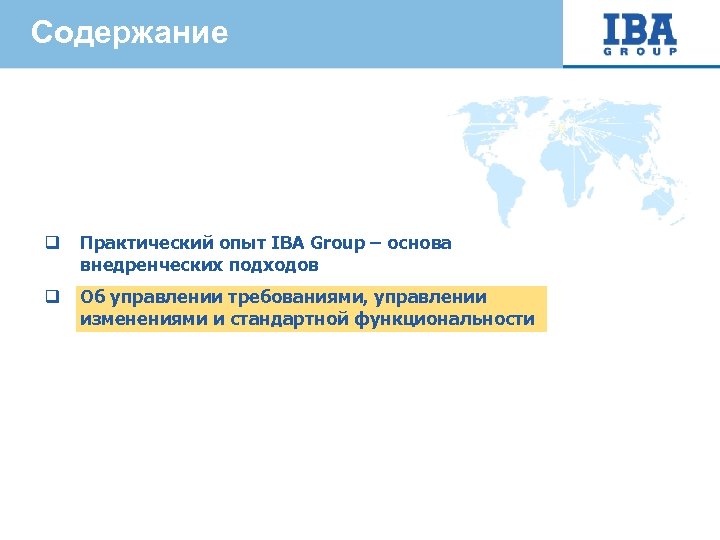 Содержание

IBA
GROUP

❑ Практический опыт IBA Group – основа внедренческих подходов

❑ Об управлении требованиями, управлении изменениями и стандартной функциональности